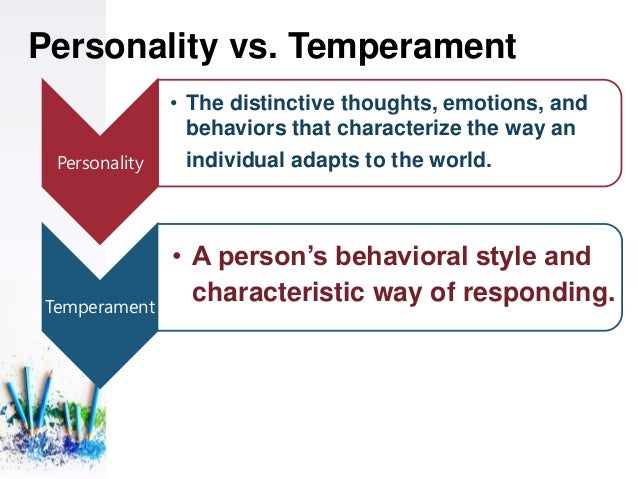 Personality vs. Temperament

Personality

• The distinctive thoughts, emotions, and behaviors that characterize the way an individual adapts to the world.

Temperament

• A person's behavioral style and characteristic way of responding.